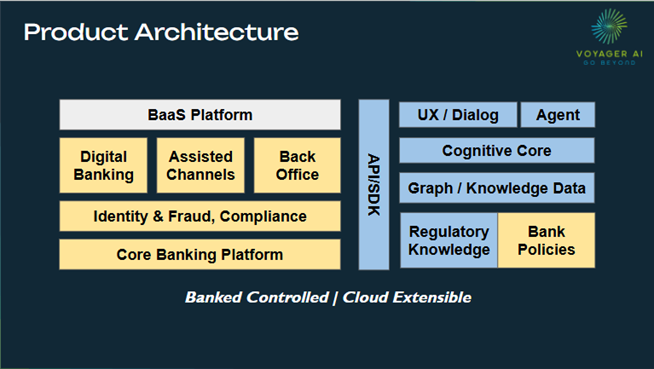 Product Architecture

VOYAGER AI
GO BEYOND

BaaS Platform

Digital Banking

Assisted Channels

Back Office

Identity & Fraud, Compliance

Core Banking Platform

API/SDK

UX / Dialog

Agent

Cognitive Core

Graph / Knowledge Data

Regulatory Knowledge

Bank Policies

Banked Controlled | Cloud Extensible